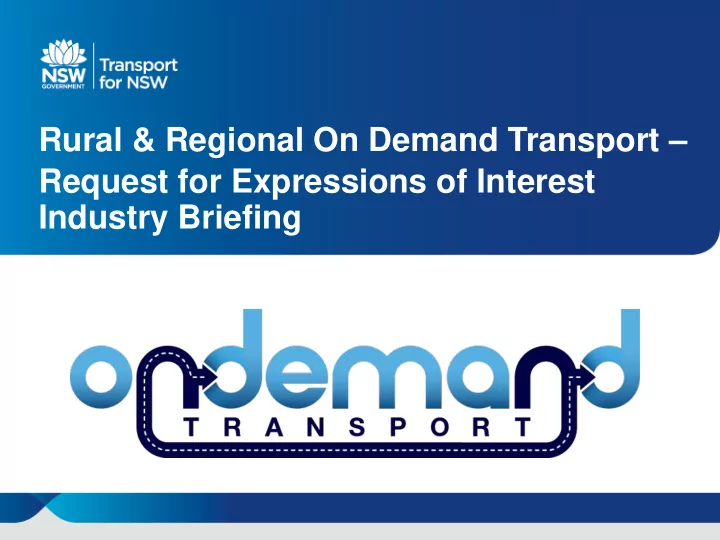 NSW GOVERNMENT

Transport for NSW

Rural & Regional On Demand Transport – Request for Expressions of Interest Industry Briefing

ondemand

TRANSPORT